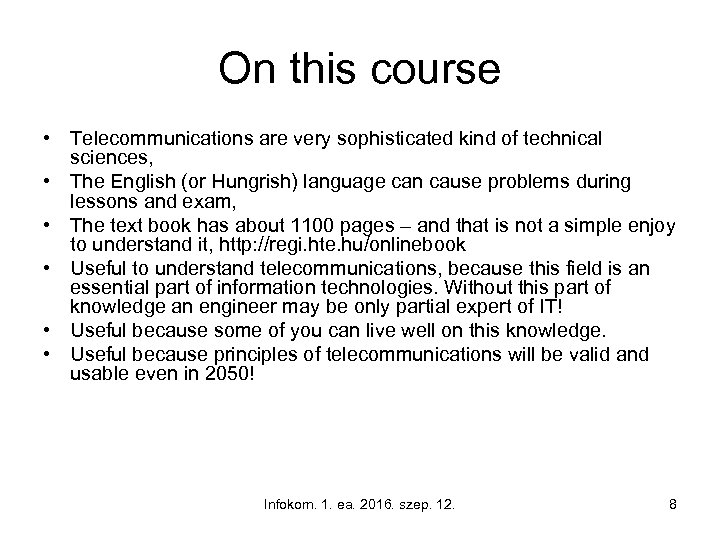 On this course

• Telecommunications are very sophisticated kind of technical sciences,
• The English (or Hungrish) language can cause problems during lessons and exam,
• The text book has about 1100 pages – and that is not a simple enjoy to understand it, http://regi.hte.hu/onlinebook
• Useful to understand telecommunications, because this field is an essential part of information technologies. Without this part of knowledge an engineer may be only partial expert of IT!
• Useful because some of you can live well on this knowledge.
• Useful because principles of telecommunications will be valid and usable even in 2050!

Infokom. 1. ea. 2016. szep. 12.

8